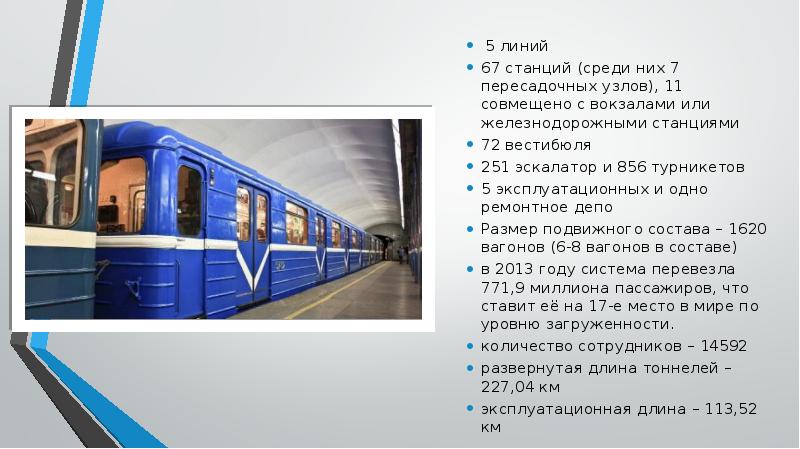 • 5 линий
• 67 станций (среди них 7 пересадочных узлов), 11 совмещено с вокзалами или железнодорожными станциями
• 72 вестибюля
• 251 эскалатор и 856 турникетов
• 5 эксплуатационных и одно ремонтное депо
• Размер подвижного состава – 1620 вагонов (6-8 вагонов в составе)
• в 2013 году система перевезла 771,9 миллиона пассажиров, что ставит её на 17-е место в мире по уровню загруженности.
• количество сотрудников – 14592
• развернутая длина тоннелей – 227,04 км
• эксплуатационная длина – 113,52 км